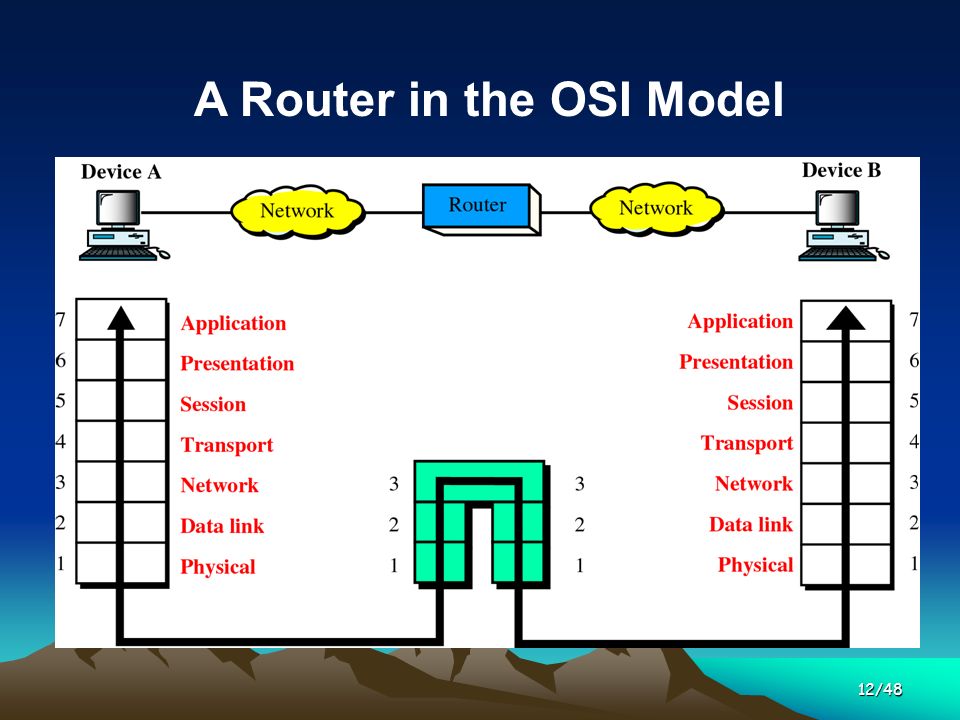 A Router in the OSI Model

Device A

Network

Router

Network

Device B

7 Application
6 Presentation
5 Session
4 Transport
3 Network
2 Data link
1 Physical

3
2
1

3
2
1

Application 7
Presentation 6
Session 5
Transport 4
Network 3
Data link 2
Physical 1

12/48